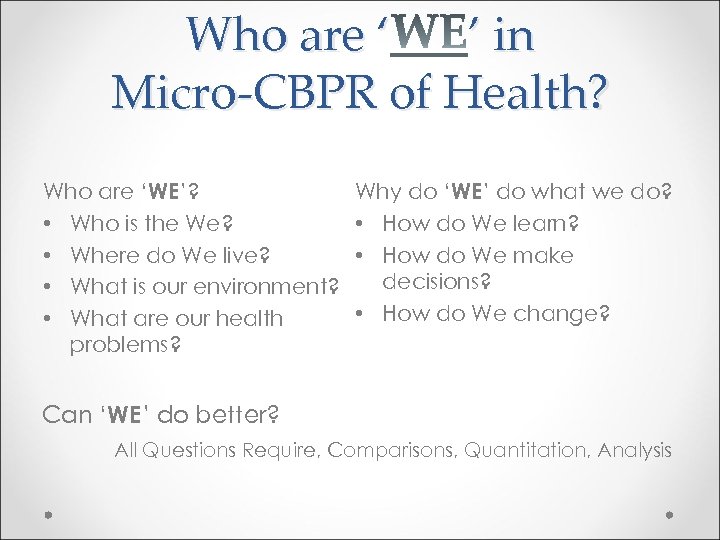 Who are 'WE' in Micro-CBPR of Health?

Who are 'WE'?
• Who is the We?
• Where do We live?
• What is our environment?
• What are our health problems?

Why do 'WE' do what we do?
• How do We learn?
• How do We make decisions?
• How do We change?

Can 'WE' do better?

All Questions Require, Comparisons, Quantitation, Analysis